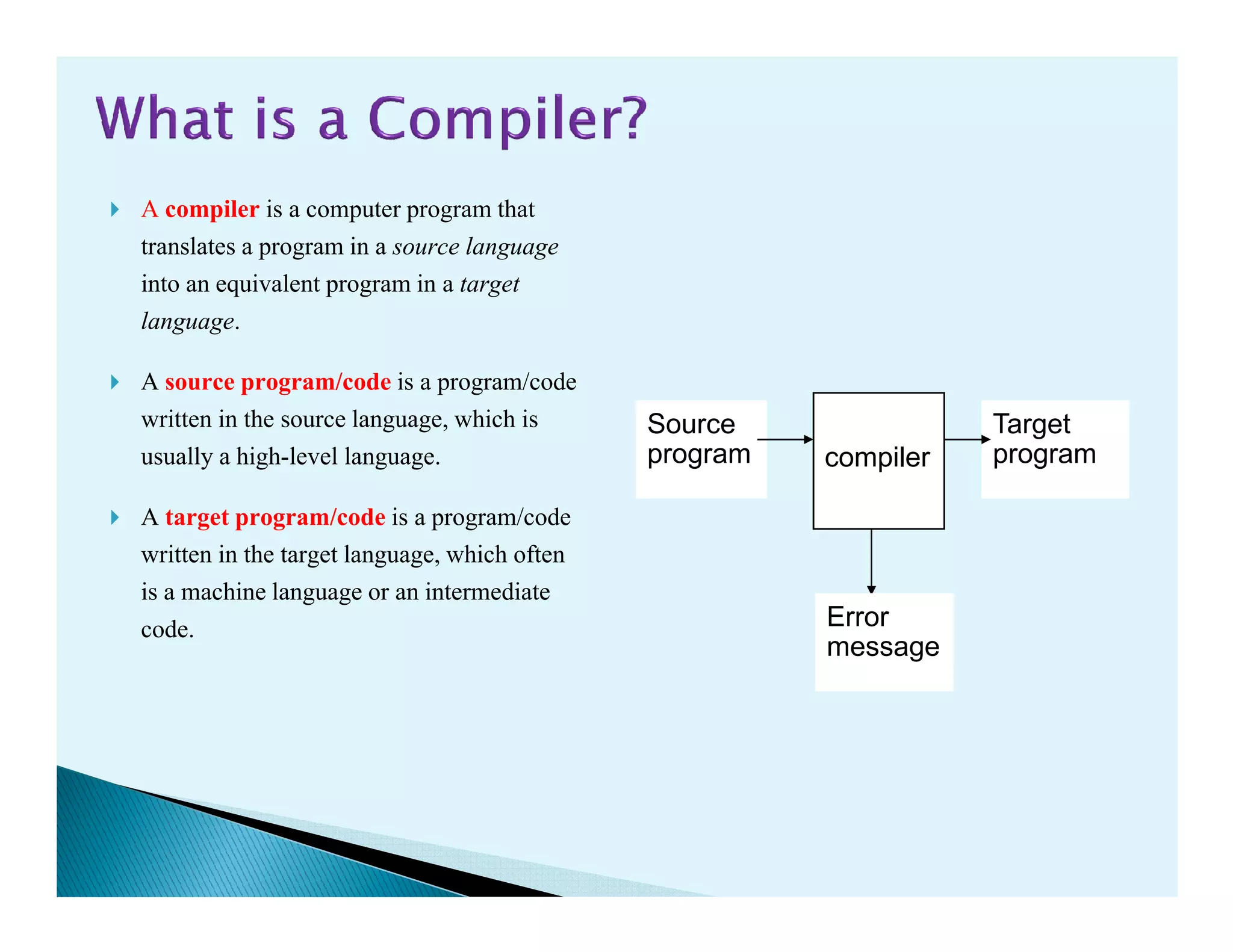 What is a Compiler?

A compiler is a computer program that translates a program in a source language into an equivalent program in a target language.

A source program/code is a program/code written in the source language, which is usually a high-level language.

A target program/code is a program/code written in the target language, which often is a machine language or an intermediate code.

Source program

compiler

Target program

Error message